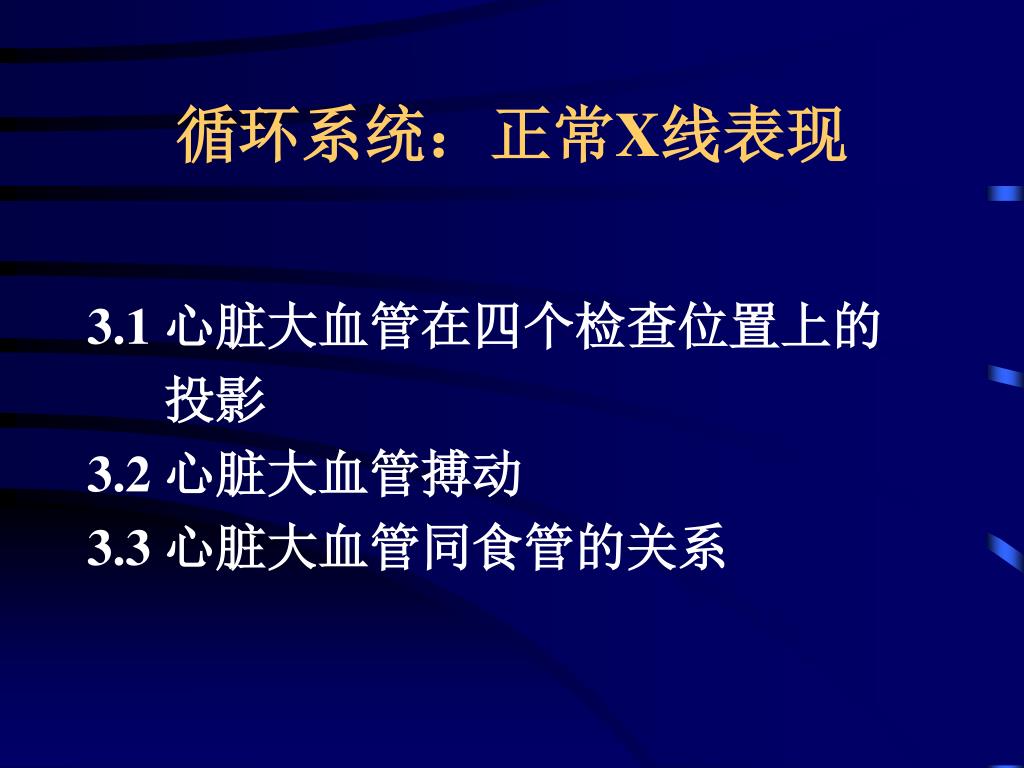 循环系统：正常X线表现

3.1 心脏大血管在四个检查位置上的投影

3.2 心脏大血管搏动

3.3 心脏大血管同食管的关系